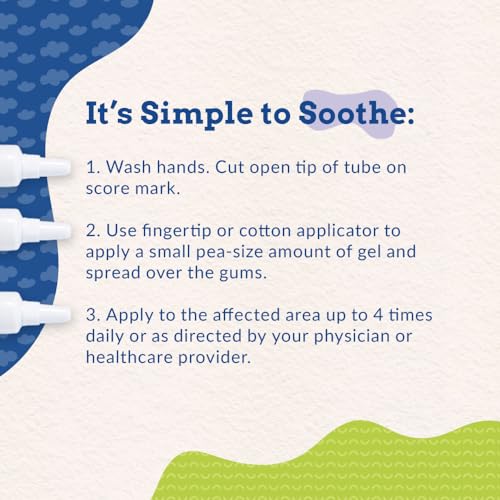 It's Simple to Soothe:

1. Wash hands. Cut open tip of tube on score mark.

2. Use fingertip or cotton applicator to apply a small pea-size amount of gel and spread over the gums.

3. Apply to the affected area up to 4 times daily or as directed by your physician or healthcare provider.